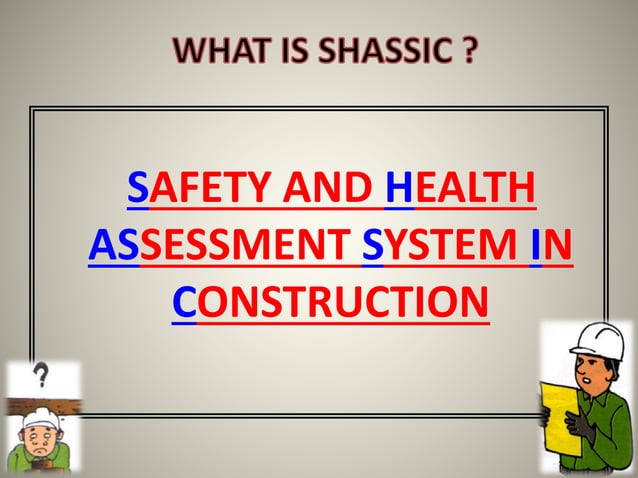 WHAT IS SHASSIC ?

SAFETY AND HEALTH ASSESSMENT SYSTEM IN CONSTRUCTION

?